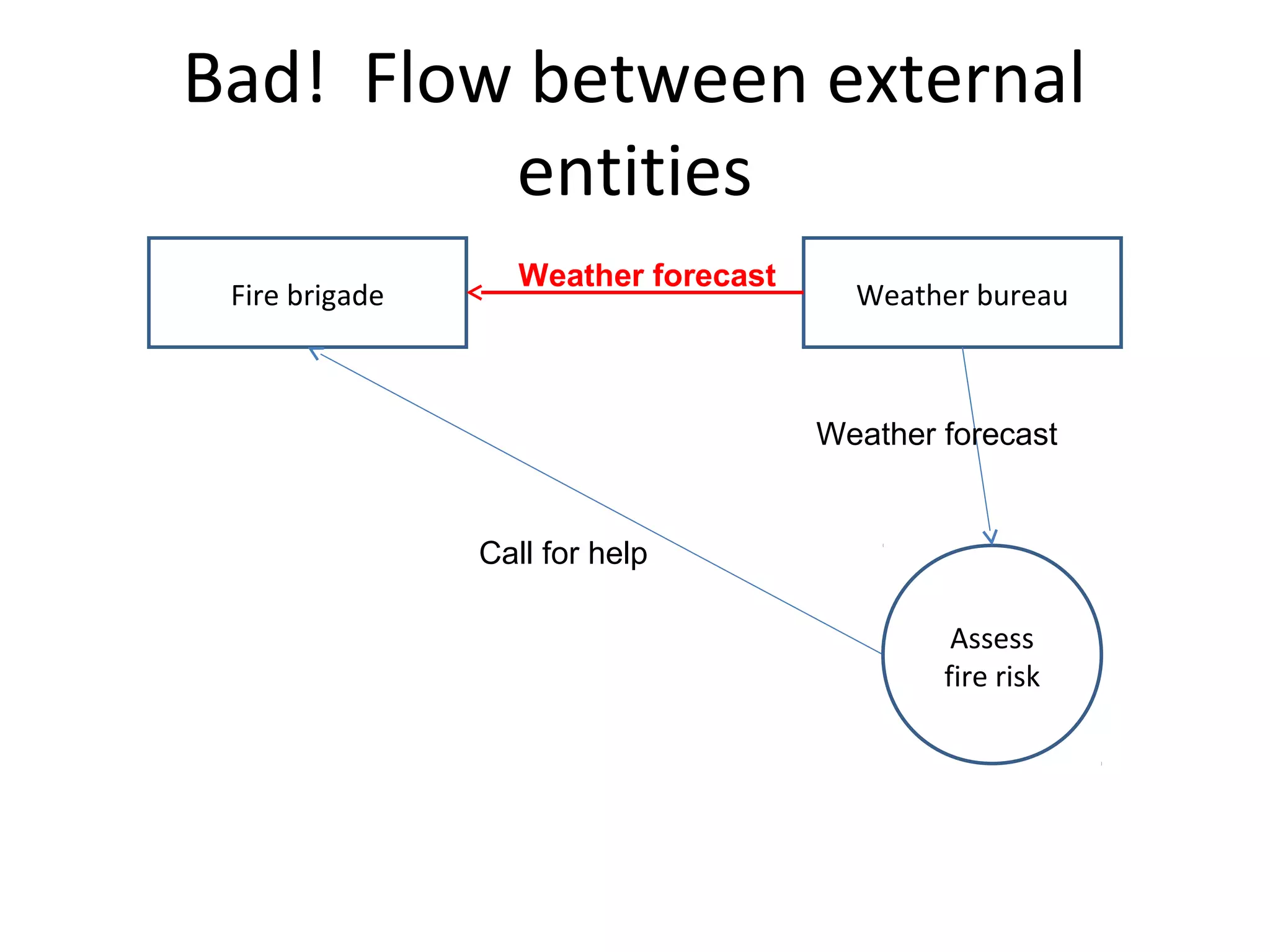 Bad! Flow between external entities

Fire brigade

Weather forecast

Weather bureau

Weather forecast

Call for help

Assess fire risk